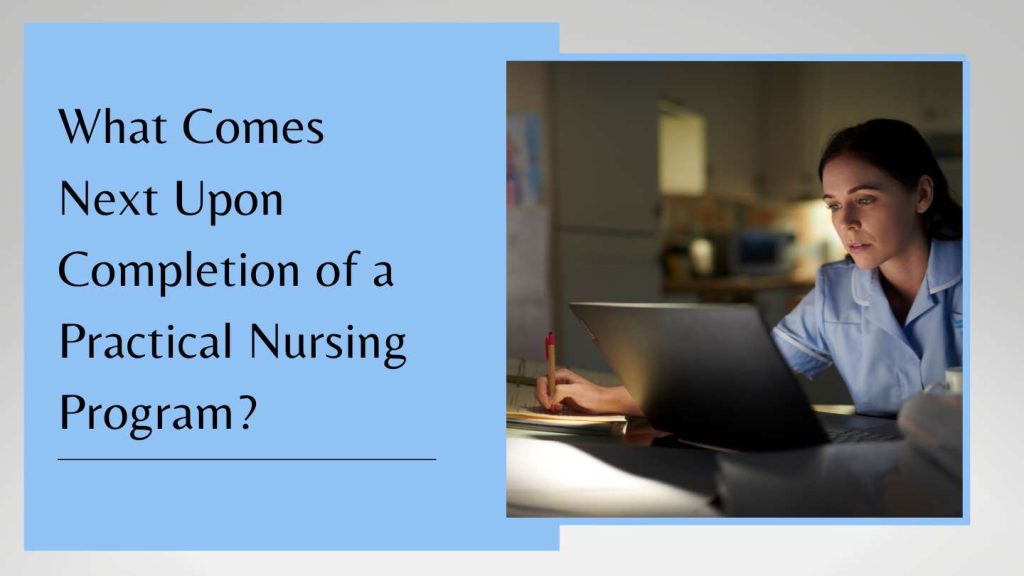 What Comes Next Upon Completion of a Practical Nursing Program?